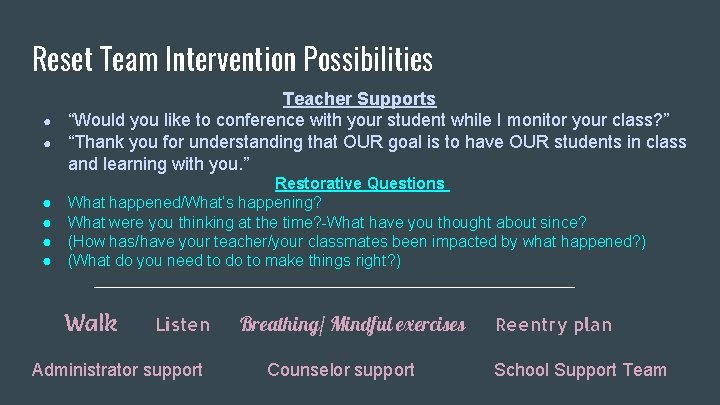 Reset Team Intervention Possibilities

Teacher Supports

• "Would you like to conference with your student while I monitor your class?"
• "Thank you for understanding that OUR goal is to have OUR students in class and learning with you."

Restorative Questions

• What happened/What's happening?
• What were you thinking at the time?-What have you thought about since?
• (How has/have your teacher/your classmates been impacted by what happened?)
• (What do you need to do to make things right?)

Walk Listen Breathing/ Mindful exercises Reentry plan

Administrator support Counselor support School Support Team